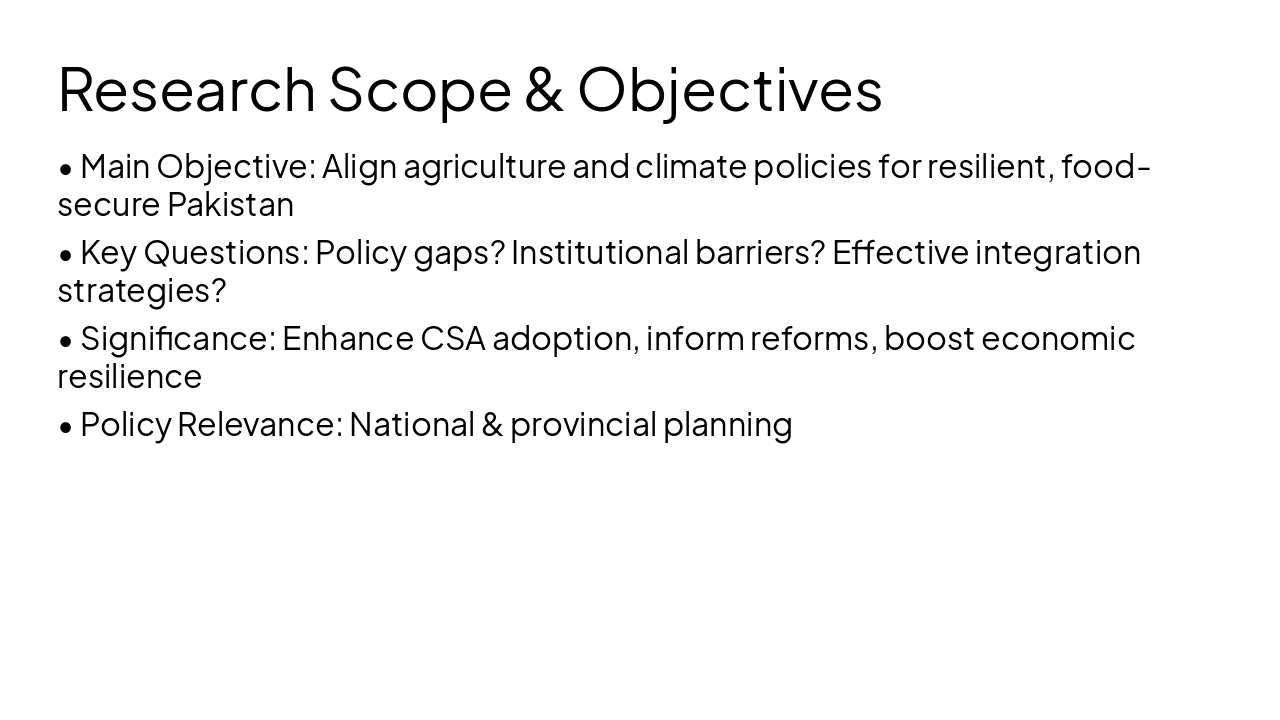 Research Scope & Objectives

• Main Objective: Align agriculture and climate policies for resilient, food-secure Pakistan

• Key Questions: Policy gaps? Institutional barriers? Effective integration strategies?

• Significance: Enhance CSA adoption, inform reforms, boost economic resilience

• Policy Relevance: National & provincial planning